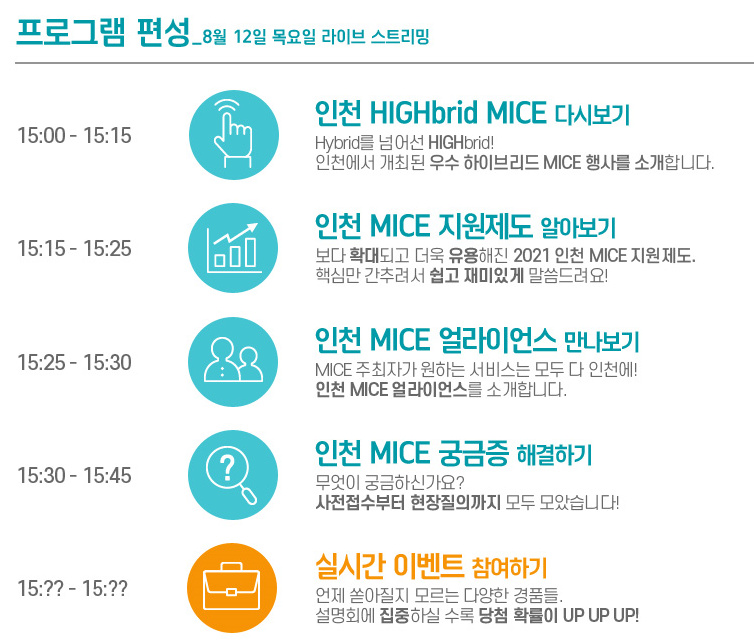 프로그램 편성_8월 12일 목요일 라이브 스트리밍

15:00 - 15:15

인천 HIGHbrid MICE 다시보기
Hybrid를 넘어선 HIGHbrid!
인천에서 개최된 우수 하이브리드 MICE 행사를 소개합니다.

15:15 - 15:25

인천 MICE 지원제도 알아보기
보다 확대되고 더욱 유용해진 2021 인천 MICE 지원제도.
핵심만 간추려서 쉽고 재미있게 말씀드려요!

15:25 - 15:30

인천 MICE 얼라이언스 만나보기
MICE 주최자가 원하는 서비스는 모두 다 인천에!
인천 MICE 얼라이언스를 소개합니다.

15:30 - 15:45

인천 MICE 궁금증 해결하기
무엇이 궁금하신가요?
사전접수부터 현장질의까지 모두 모았습니다!

15:?? - 15:??

실시간 이벤트 참여하기
언제 쏟아질지 모르는 다양한 경품들.
설명회에 집중하실 수록 당첨 확률이 UP UP UP!